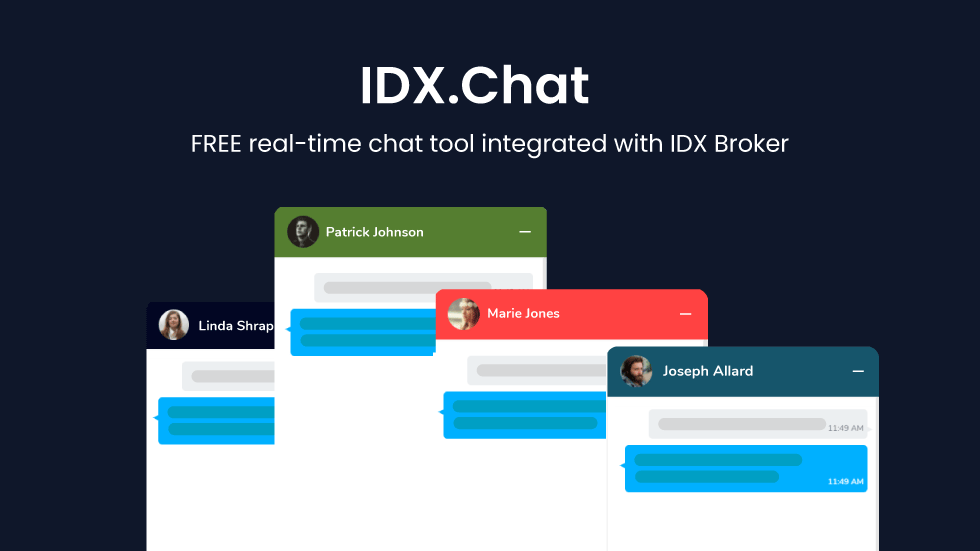 IDX.Chat

FREE real-time chat tool integrated with IDX Broker

Patrick Johnson

Linda Shrap

Marie Jones

Joseph Allard

11:49 AM

11:49 AM